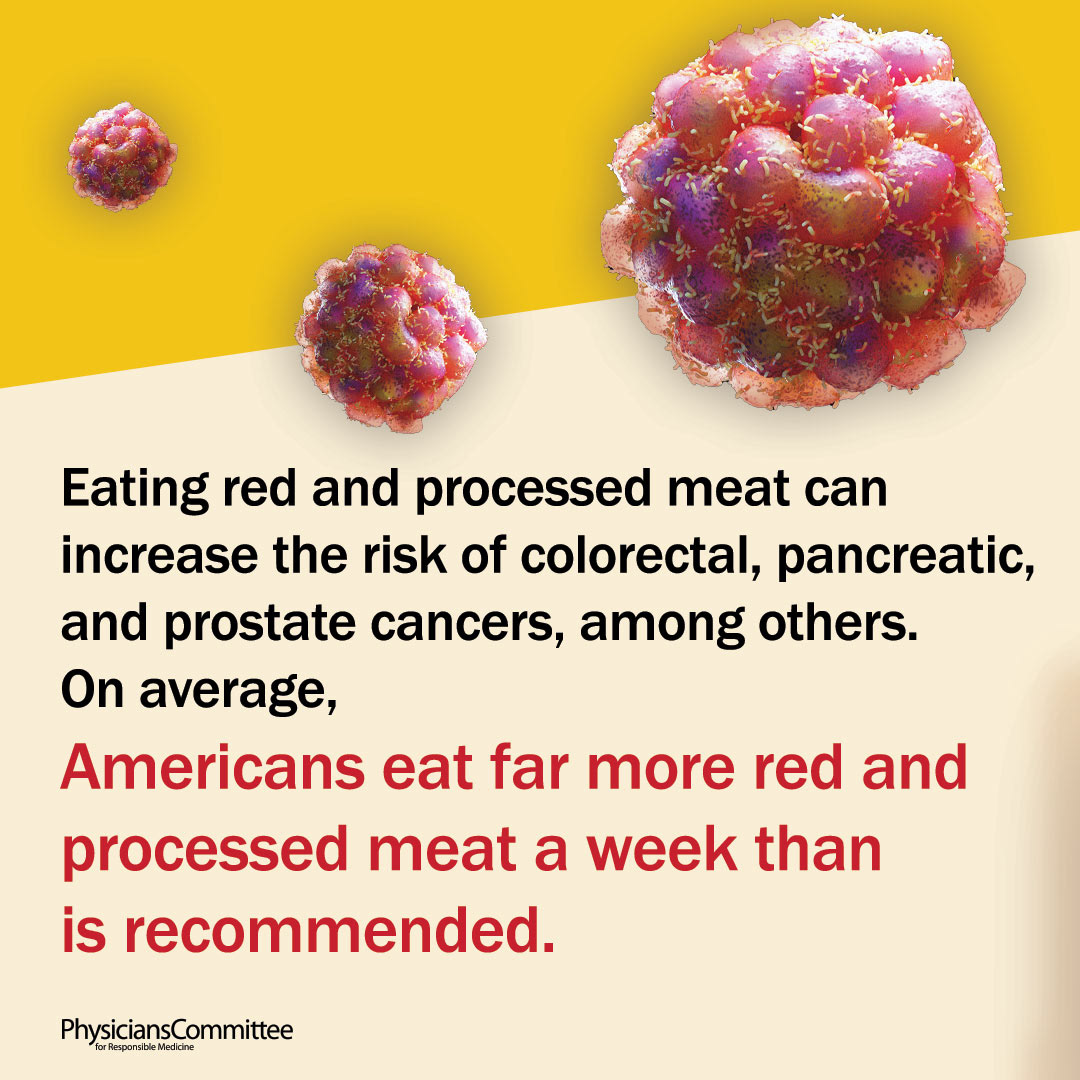 Eating red and processed meat can increase the risk of colorectal, pancreatic, and prostate cancers, among others. On average,

Americans eat far more red and processed meat a week than is recommended.

PhysiciansCommittee
for Responsible Medicine